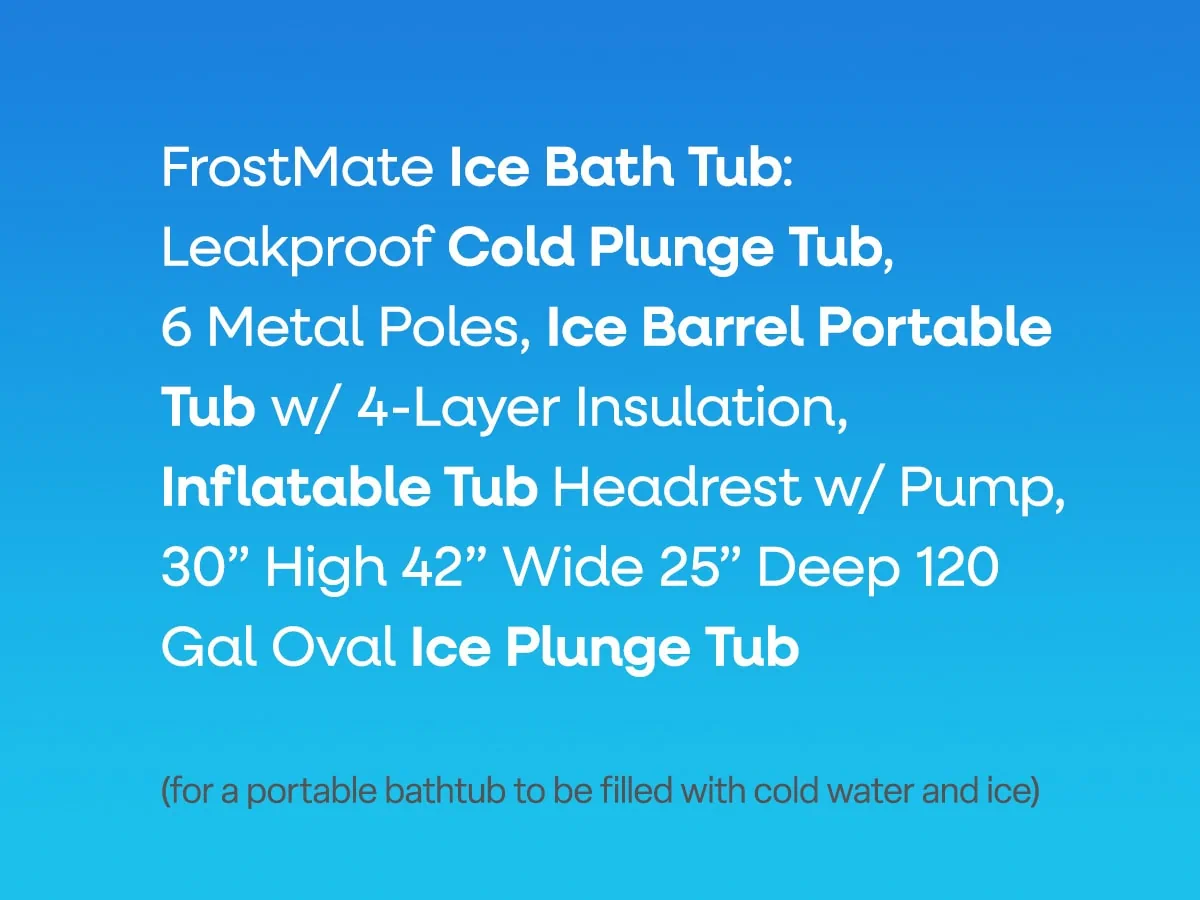 FrostMate Ice Bath Tub: Leakproof Cold Plunge Tub, 6 Metal Poles, Ice Barrel Portable Tub w/ 4-Layer Insulation, Inflatable Tub Headrest w/ Pump, 30” High 42” Wide 25” Deep 120 Gal Oval Ice Plunge Tub

(for a portable bathtub to be filled with cold water and ice)